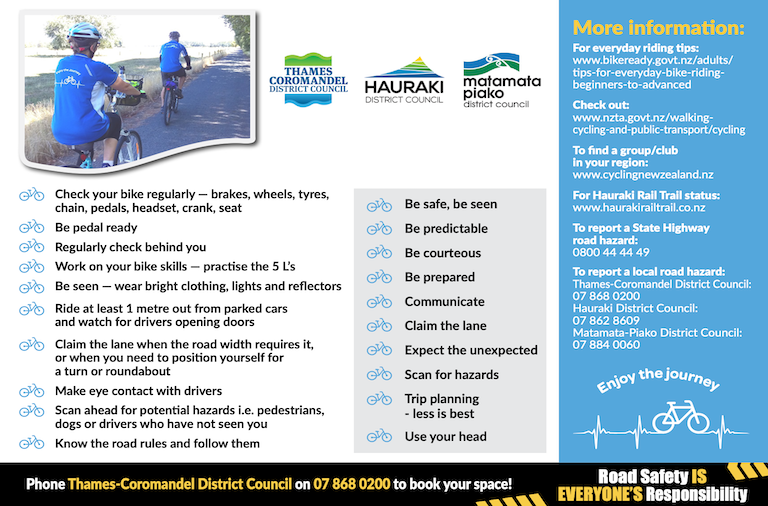 THAMES COROMANDEL DISTRICT COUNCIL

HAURAKI DISTRICT COUNCIL

matamata piako district council

Check your bike regularly — brakes, wheels, tyres, chain, pedals, headset, crank, seat

Be pedal ready

Regularly check behind you

Work on your bike skills — practise the 5 L's

Be seen — wear bright clothing, lights and reflectors

Ride at least 1 metre out from parked cars and watch for drivers opening doors

Claim the lane when the road width requires it, or when you need to position yourself for a turn or roundabout

Make eye contact with drivers

Scan ahead for potential hazards i.e. pedestrians, dogs or drivers who have not seen you

Know the road rules and follow them

Be safe, be seen

Be predictable

Be courteous

Be prepared

Communicate

Claim the lane

Expect the unexpected

Scan for hazards

Trip planning - less is best

Use your head

More information:

For everyday riding tips:
www.bikeready.govt.nz/adults/tips-for-everyday-bike-riding-beginners-to-advanced

Check out:
www.nzta.govt.nz/walking-cycling-and-public-transport/cycling

To find a group/club in your region:
www.cyclingnewzealand.nz

For Hauraki Rail Trail status:
www.haurakirailtrail.co.nz

To report a State Highway road hazard:
0800 44 44 49

To report a local road hazard:
Thames-Coromandel District Council:
07 868 0200
Hauraki District Council:
07 862 8609
Matamata-Piako District Council:
07 884 0060

Enjoy the journey

Phone Thames-Coromandel District Council on 07 868 0200 to book your space!

Road Safety IS EVERYONE'S Responsibility